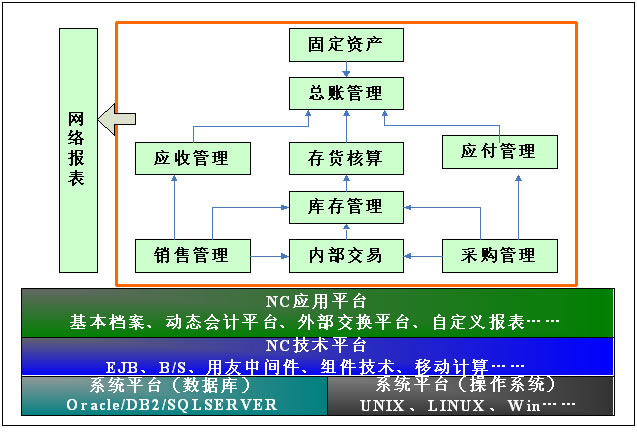 网络报表

固定资产

总账管理

应收管理

存货核算

应付管理

库存管理

销售管理

内部交易

采购管理

NC应用平台
基本档案、动态会计平台、外部交换平台、自定义报表……

NC技术平台
EJB、B/S、用友中间件、组件技术、移动计算……

系统平台（数据库）
Oracle/DB2/SQLSERVER

系统平台（操作系统）
UNIX、LINUX、Win……